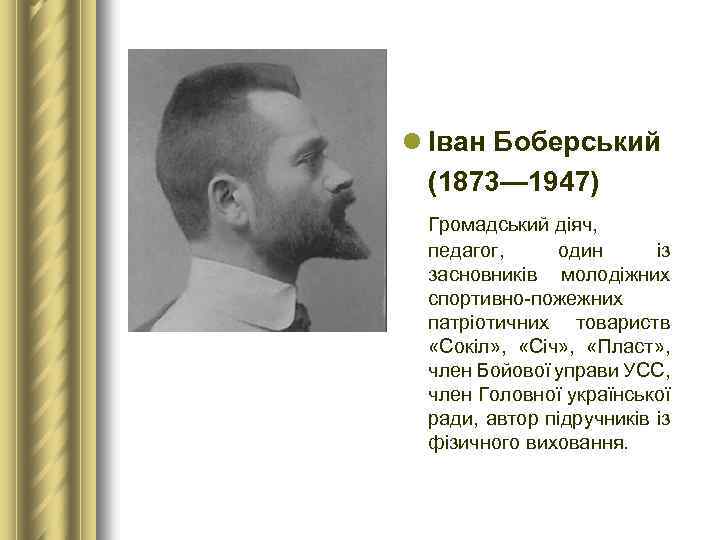 Іван Боберський (1873—1947)

Громадський діяч, педагог, один із засновників молодіжних спортивно-пожежних патріотичних товариств «Сокіл», «Січ», «Пласт», член Бойової управи УСС, член Головної української ради, автор підручників із фізичного виховання.